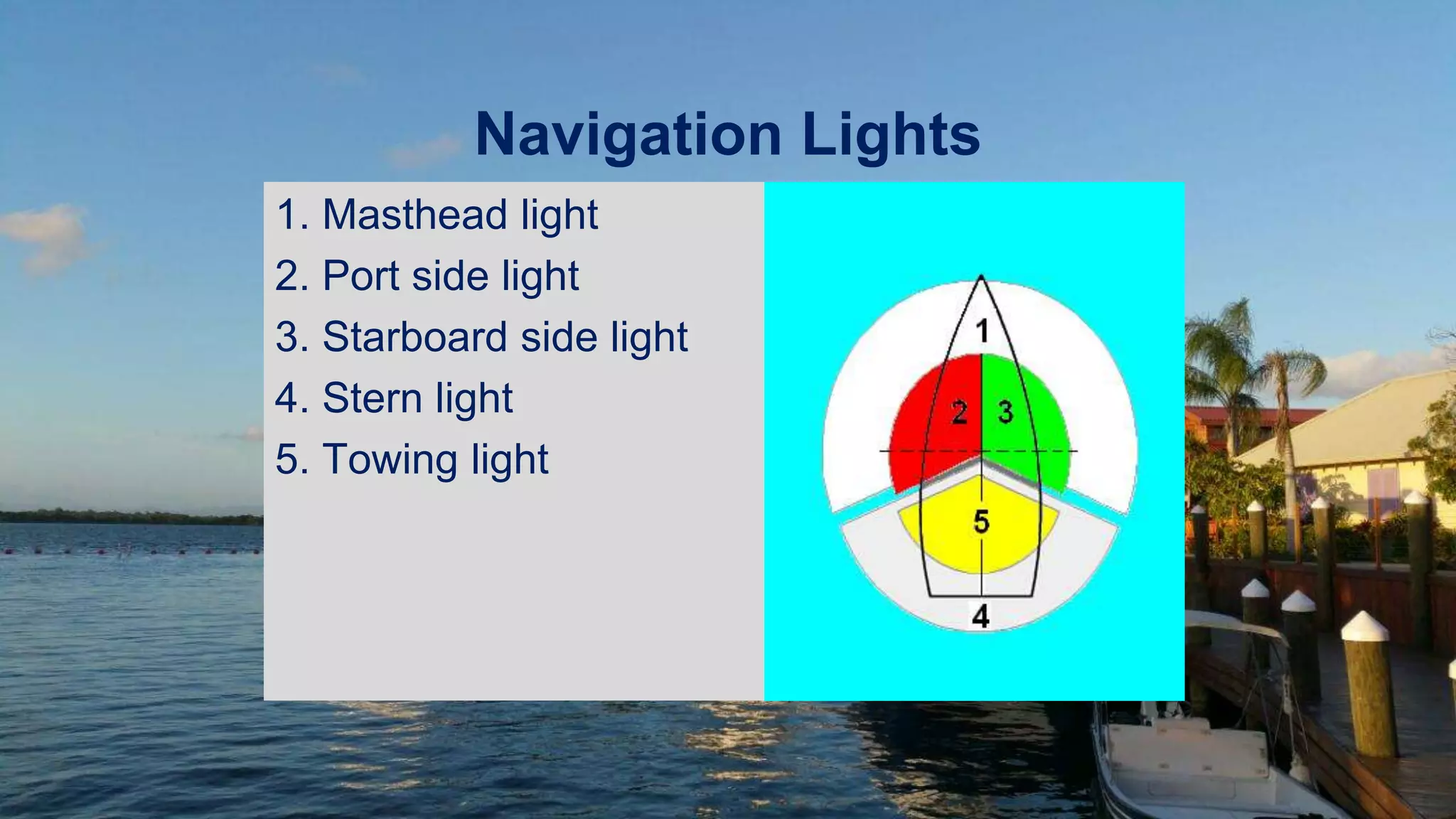 Navigation Lights

1. Masthead light
2. Port side light
3. Starboard side light
4. Stern light
5. Towing light

1
2
3
5
4